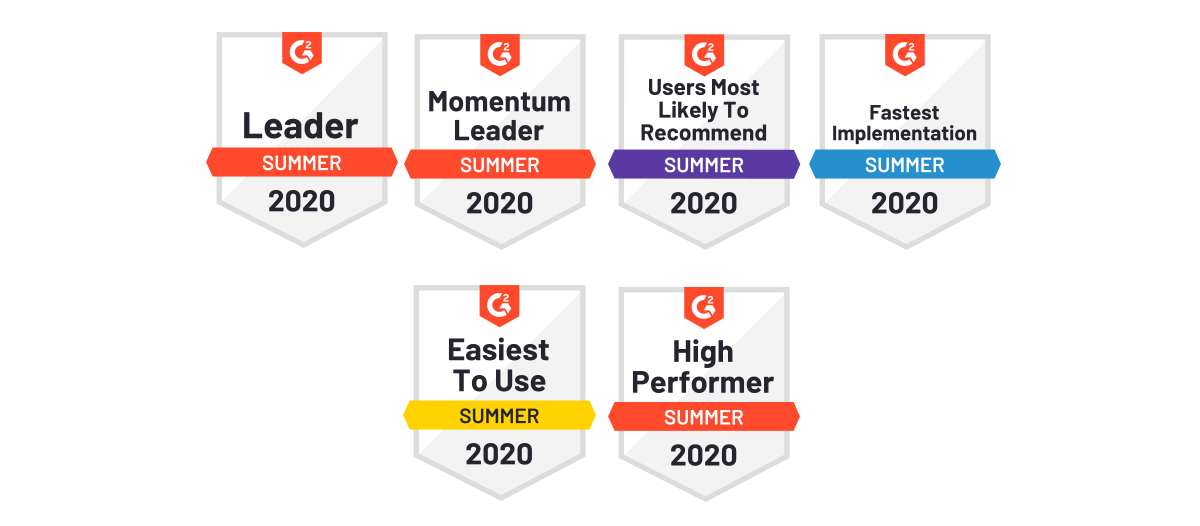 G2
Leader
SUMMER
2020

G2
Momentum Leader
SUMMER
2020

G2
Users Most Likely To Recommend
SUMMER
2020

G2
Fastest Implementation
SUMMER
2020

G2
Easiest To Use
SUMMER
2020

G2
High Performer
SUMMER
2020